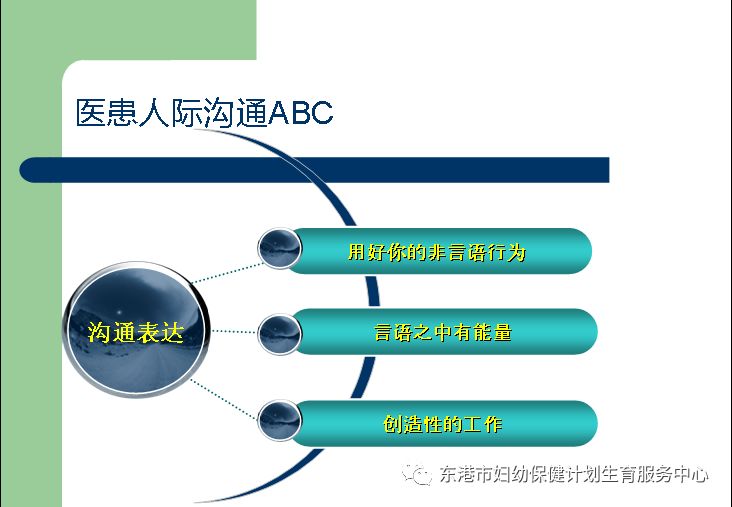 医患人际沟通ABC

沟通表达

用好你的非言语行为

言语之中有能量

创造性的工作

东港市妇幼保健计划生育服务中心